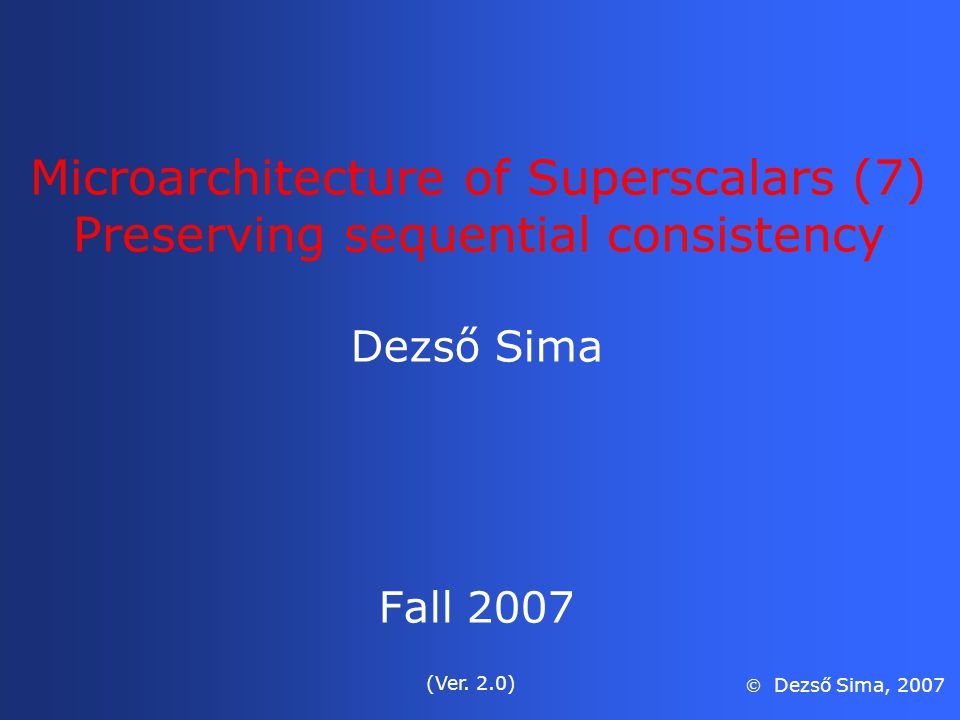 Microarchitecture of Superscalars (7)
Preserving sequential consistency

Dezső Sima

Fall 2007

(Ver. 2.0)

© Dezső Sima, 2007